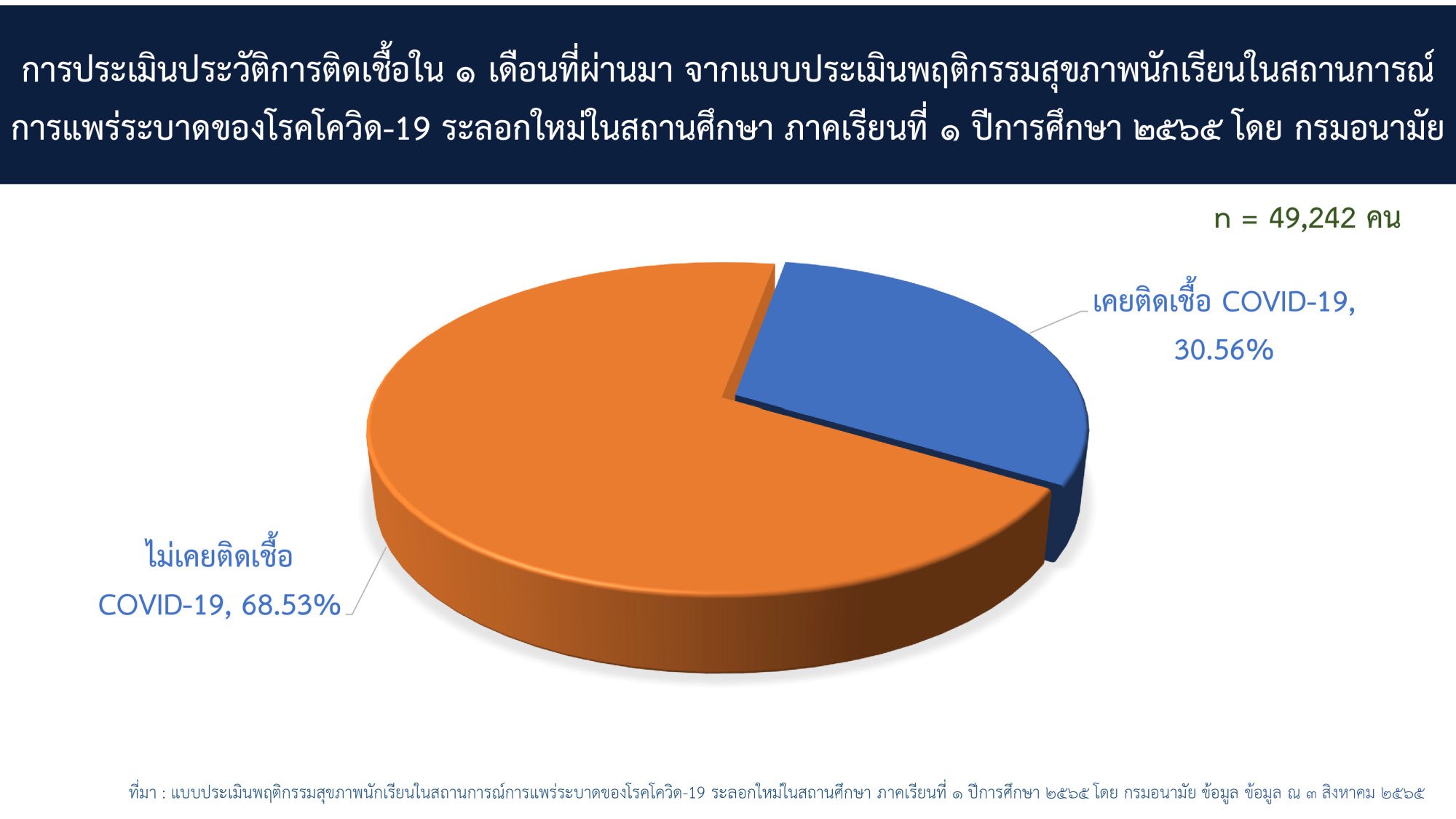 การประเมินประวัติการติดเชื้อใน ๑ เดือนที่ผ่านมา จากแบบประเมินพฤติกรรมสุขภาพนักเรียนในสถานการณ์การแพร่ระบาดของโรคโควิด-19 ระลอกใหม่ในสถานศึกษา ภาคเรียนที่ ๑ ปีการศึกษา ๒๕๖๕ โดย กรมอนามัย

n = 49,242 คน

เคยติดเชื้อ COVID-19, 30.56%

ไม่เคยติดเชื้อ COVID-19, 68.53%

ที่มา : แบบประเมินพฤติกรรมสุขภาพนักเรียนในสถานการณ์การแพร่ระบาดของโรคโควิด-19 ระลอกใหม่ในสถานศึกษา ภาคเรียนที่ ๑ ปีการศึกษา ๒๕๖๕ โดย กรมอนามัย ข้อมูล ข้อมูล ณ ๓ สิงหาคม ๒๕๖๕